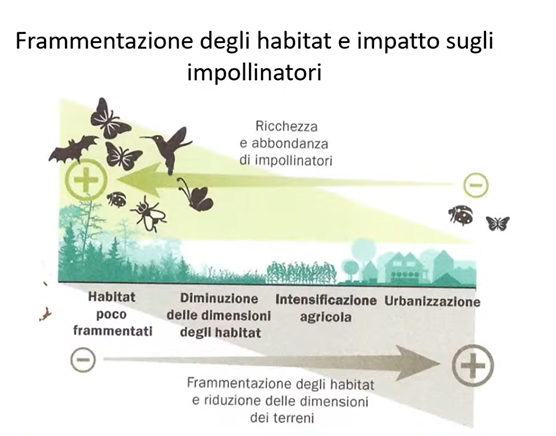 Frammentazione degli habitat e impatto sugli impollinatori

Ricchezza e abbondanza di impollinatori

+

−

Habitat poco frammentati

Diminuzione delle dimensioni degli habitat

Intensificazione agricola

Urbanizzazione

−

+

Frammentazione degli habitat e riduzione delle dimensioni dei terreni